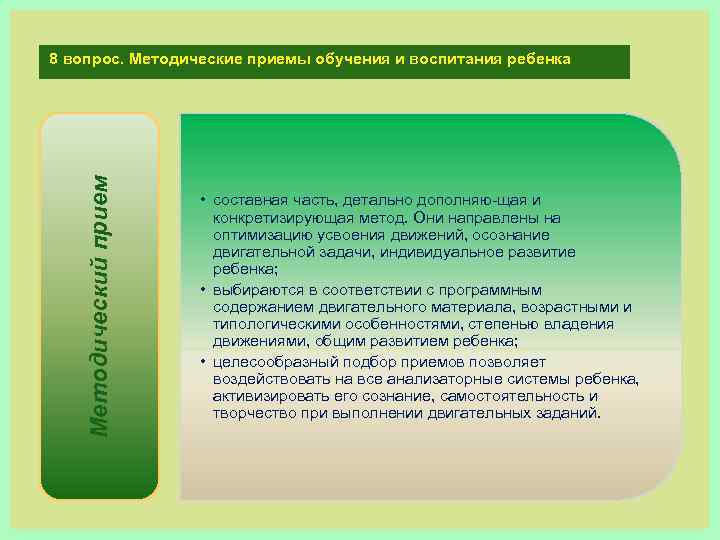 8 вопрос. Методические приемы обучения и воспитания ребенка

Методический прием

• составная часть, детально дополняю-щая и конкретизирующая метод. Они направлены на оптимизацию усвоения движений, осознание двигательной задачи, индивидуальное развитие ребенка;
• выбираются в соответствии с программным содержанием двигательного материала, возрастными и типологическими особенностями, степенью владения движениями, общим развитием ребенка;
• целесообразный подбор приемов позволяет воздействовать на все анализаторные системы ребенка, активизировать его сознание, самостоятельность и творчество при выполнении двигательных заданий.